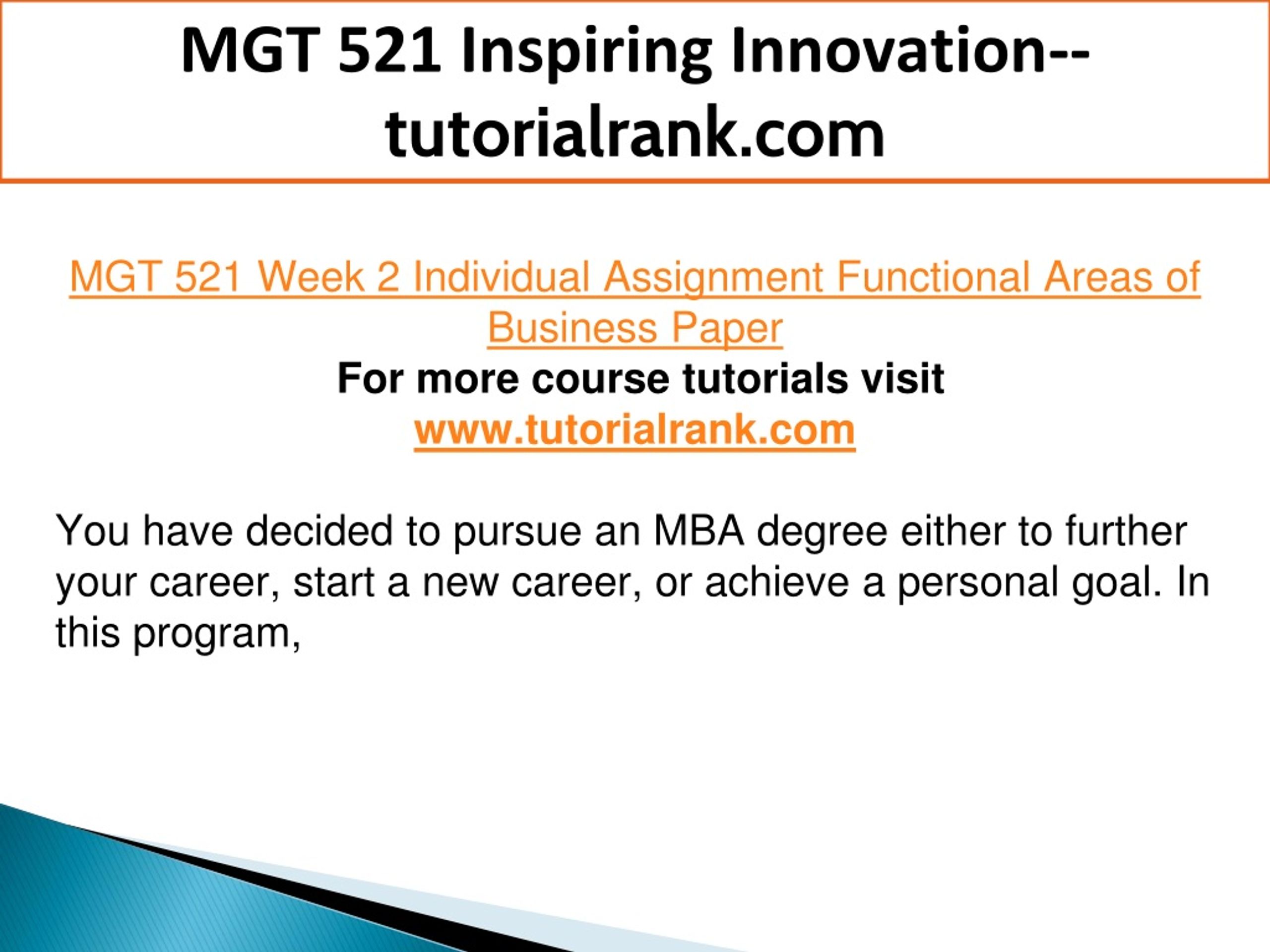 MGT 521 Inspiring Innovation--tutorialrank.com

MGT 521 Week 2 Individual Assignment Functional Areas of Business Paper
For more course tutorials visit
www.tutorialrank.com

You have decided to pursue an MBA degree either to further your career, start a new career, or achieve a personal goal. In this program,